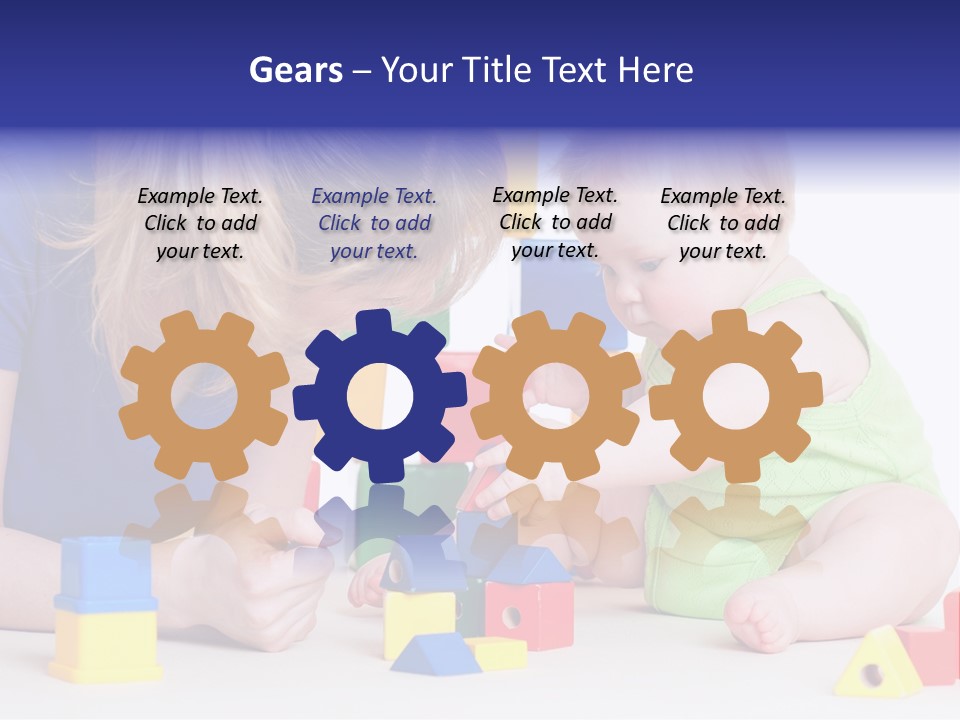 Gears – Your Title Text Here

Example Text. Click to add your text.

Example Text. Click to add your text.

Example Text. Click to add your text.

Example Text. Click to add your text.